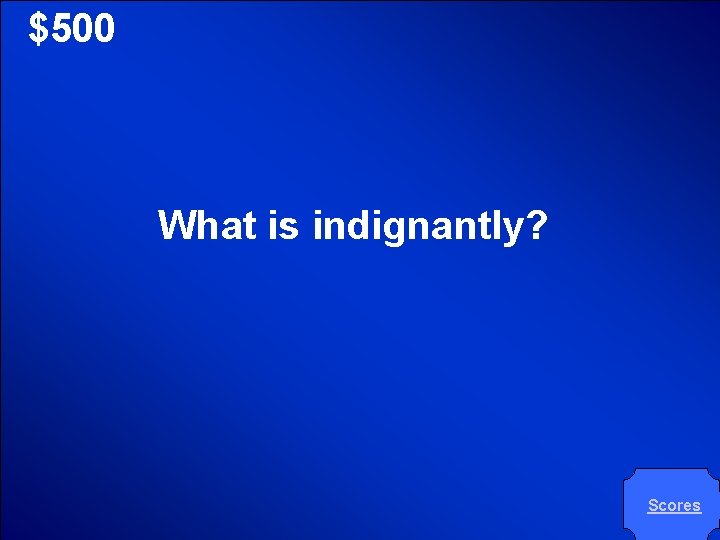 $500

What is indignantly?

Scores